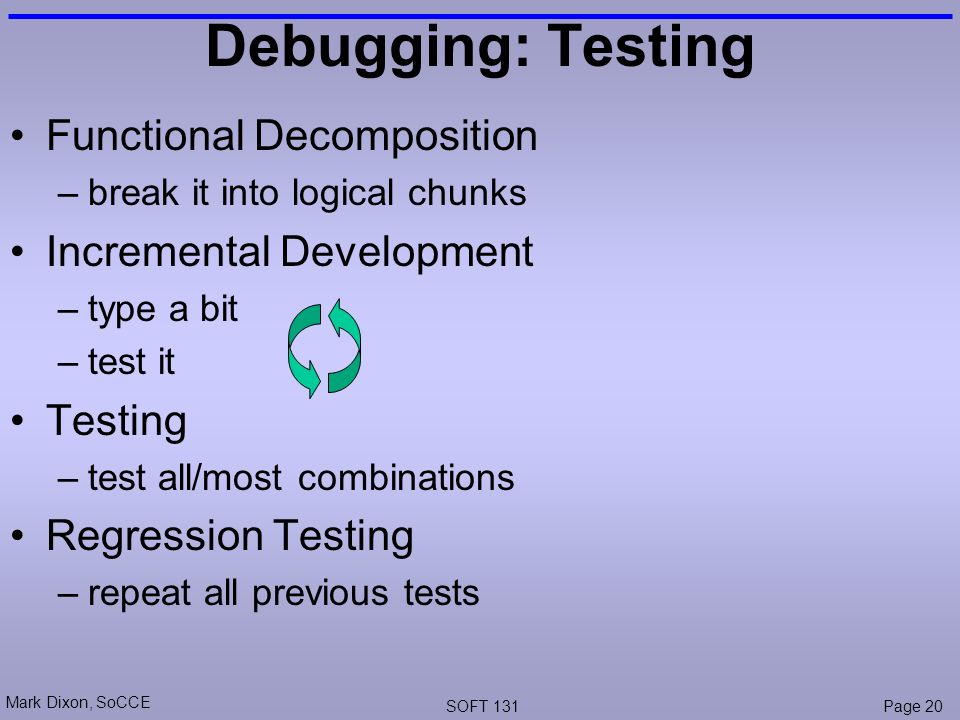 Debugging: Testing

• Functional Decomposition
– break it into logical chunks
• Incremental Development
– type a bit
– test it
• Testing
– test all/most combinations
• Regression Testing
– repeat all previous tests

Mark Dixon, SoCCE
SOFT 131
Page 20